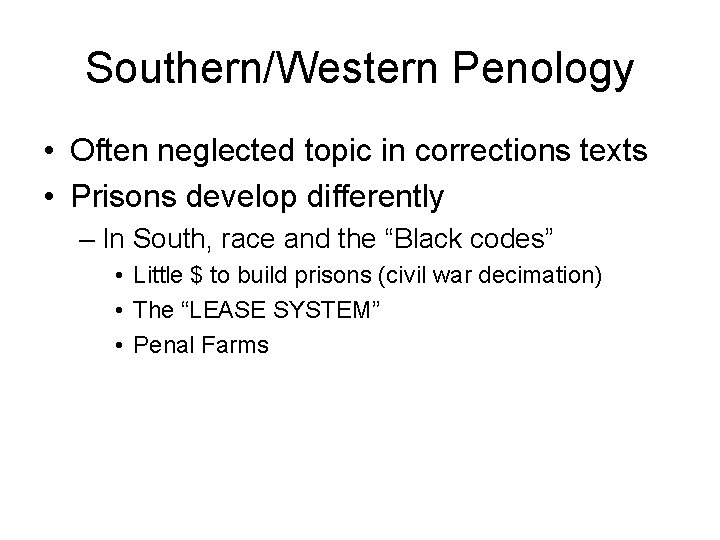 Southern/Western Penology

• Often neglected topic in corrections texts
• Prisons develop differently
– In South, race and the “Black codes”
• Little \$ to build prisons (civil war decimation)
• The “LEASE SYSTEM”
• Penal Farms